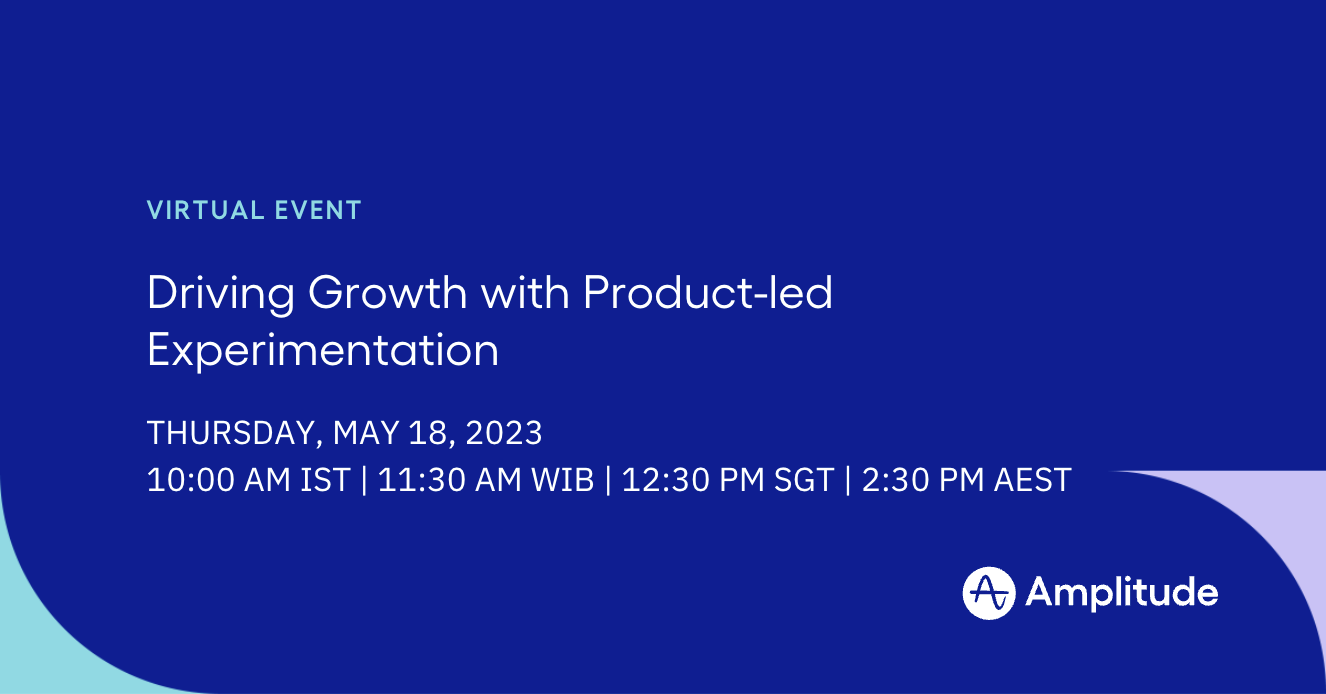 VIRTUAL EVENT

Driving Growth with Product-led Experimentation

THURSDAY, MAY 18, 2023
10:00 AM IST | 11:30 AM WIB | 12:30 PM SGT | 2:30 PM AEST

Amplitude